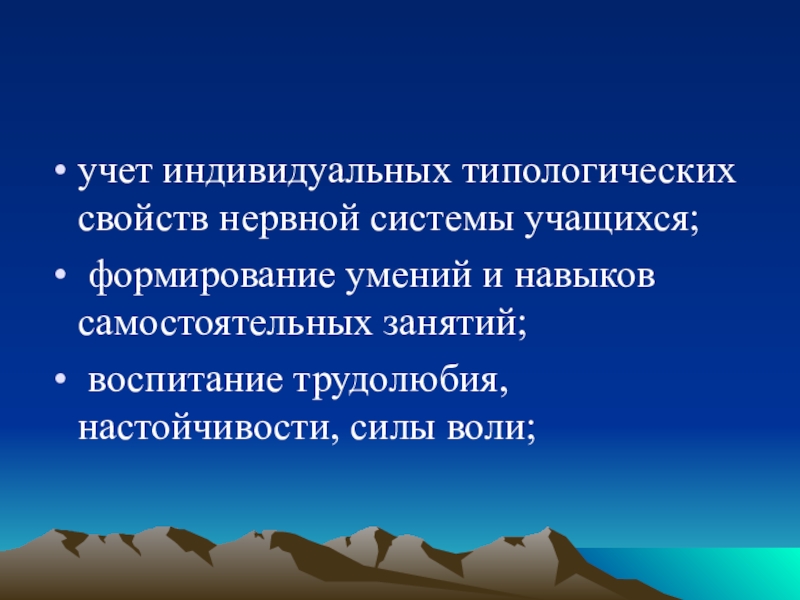 • учет индивидуальных типологических свойств нервной системы учащихся;

• формирование умений и навыков самостоятельных занятий;

• воспитание трудолюбия, настойчивости, силы воли;